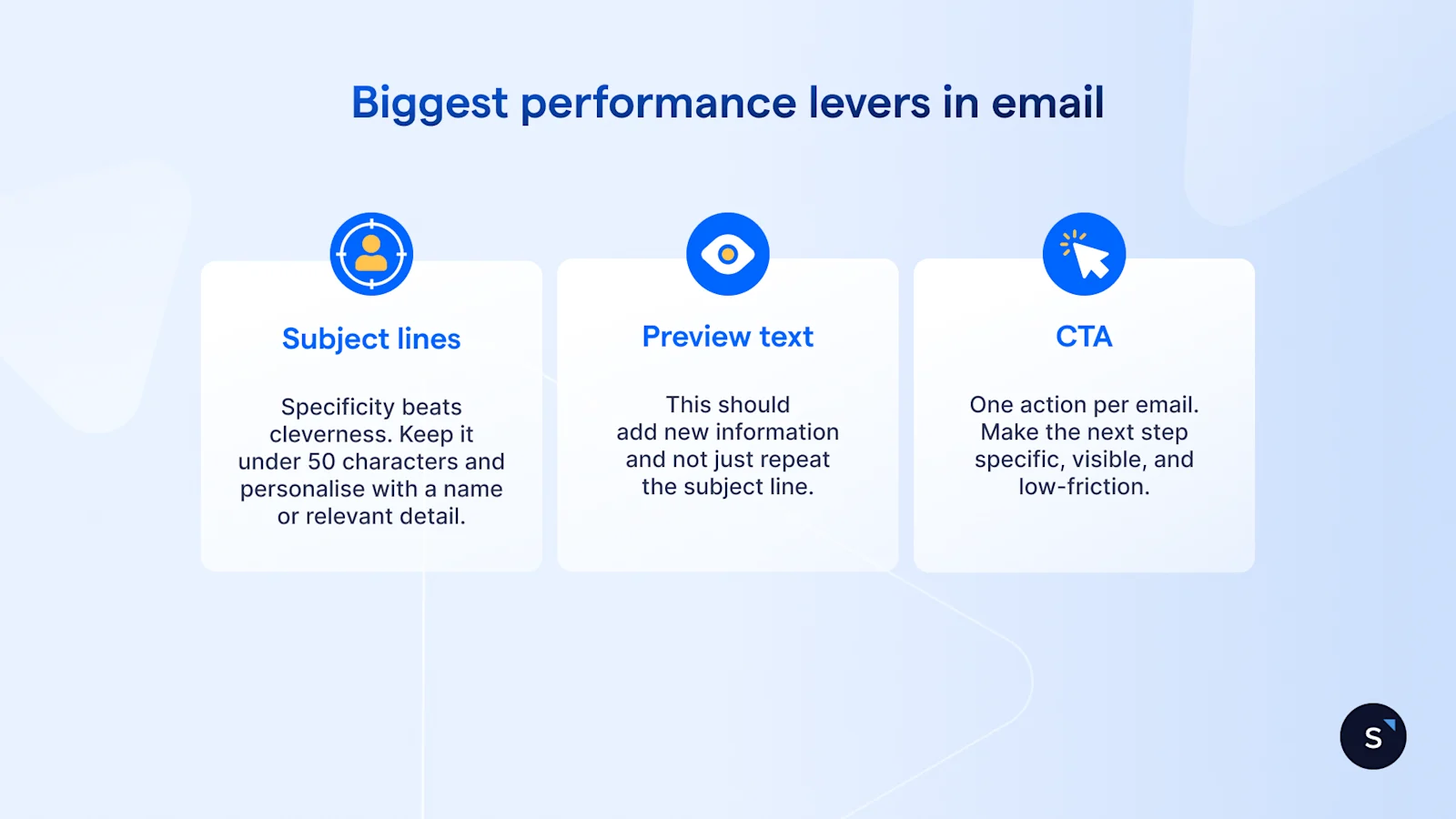 Biggest performance levers in email

Subject lines

Specificity beats cleverness. Keep it under 50 characters and personalise with a name or relevant detail.

Preview text

This should add new information and not just repeat the subject line.

CTA

One action per email. Make the next step specific, visible, and low-friction.

S